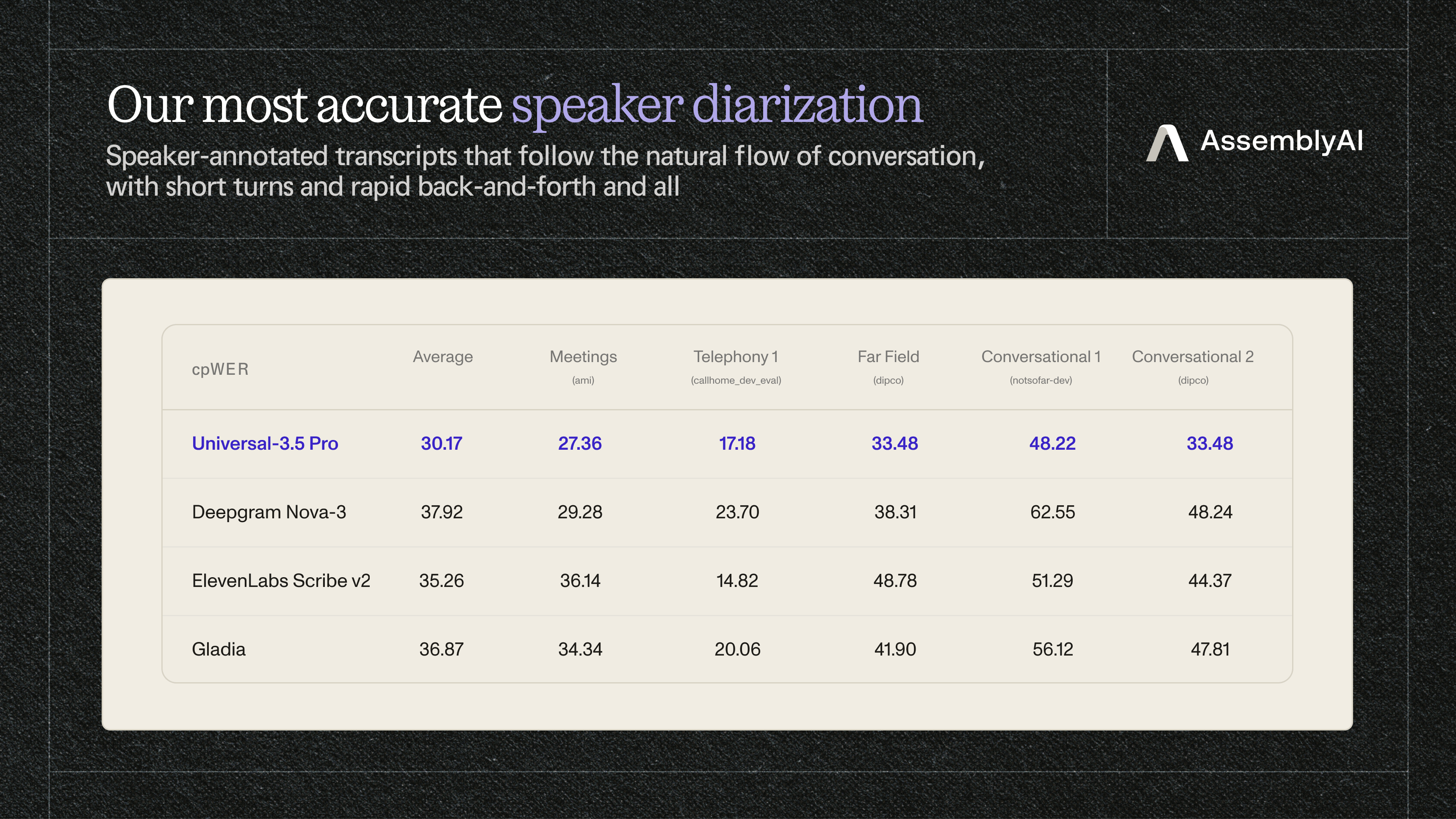 Our most accurate speaker diarization

Speaker-annotated transcripts that follow the natural flow of conversation, with short turns and rapid back-and-forth and all

AssemblyAI

| cpWER | Average | Meetings (ami) | Telephony 1 (callhome_dev_eval) | Far Field (dipco) | Conversational 1 (notsofar-dev) | Conversational 2 (dipco) |
|---|---|---|---|---|---|---|
| Universal-3.5 Pro | 30.17 | 27.36 | 17.18 | 33.48 | 48.22 | 33.48 |
| Deepgram Nova-3 | 37.92 | 29.28 | 23.70 | 38.31 | 62.55 | 48.24 |
| ElevenLabs Scribe v2 | 35.26 | 36.14 | 14.82 | 48.78 | 51.29 | 44.37 |
| Gladia | 36.87 | 34.34 | 20.06 | 41.90 | 56.12 | 47.81 |